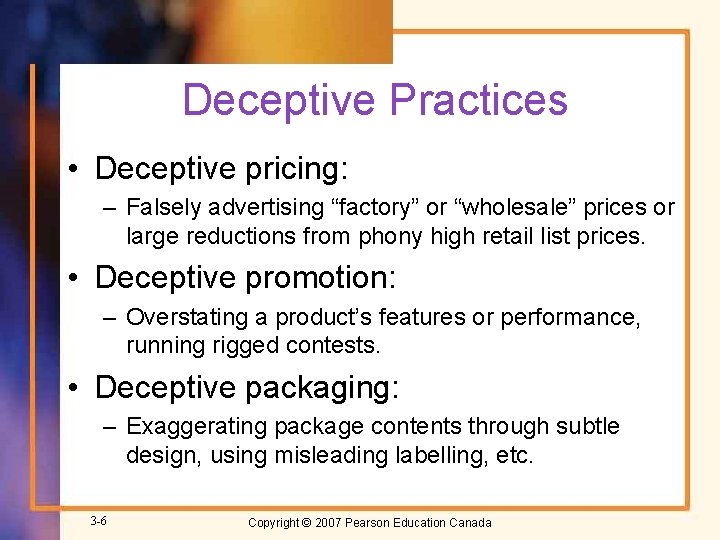 Deceptive Practices

• Deceptive pricing:

– Falsely advertising “factory” or “wholesale” prices or large reductions from phony high retail list prices.

• Deceptive promotion:

– Overstating a product’s features or performance, running rigged contests.

• Deceptive packaging:

– Exaggerating package contents through subtle design, using misleading labelling, etc.

3-6

Copyright © 2007 Pearson Education Canada